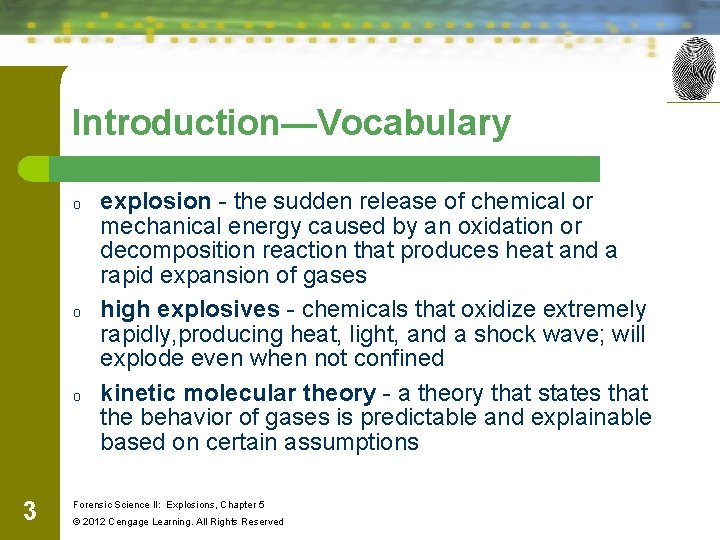 Introduction—Vocabulary

o explosion - the sudden release of chemical or mechanical energy caused by an oxidation or decomposition reaction that produces heat and a rapid expansion of gases

o high explosives - chemicals that oxidize extremely rapidly,producing heat, light, and a shock wave; will explode even when not confined

o kinetic molecular theory - a theory that states that the behavior of gases is predictable and explainable based on certain assumptions

3

Forensic Science II: Explosions, Chapter 5

© 2012 Cengage Learning. All Rights Reserved